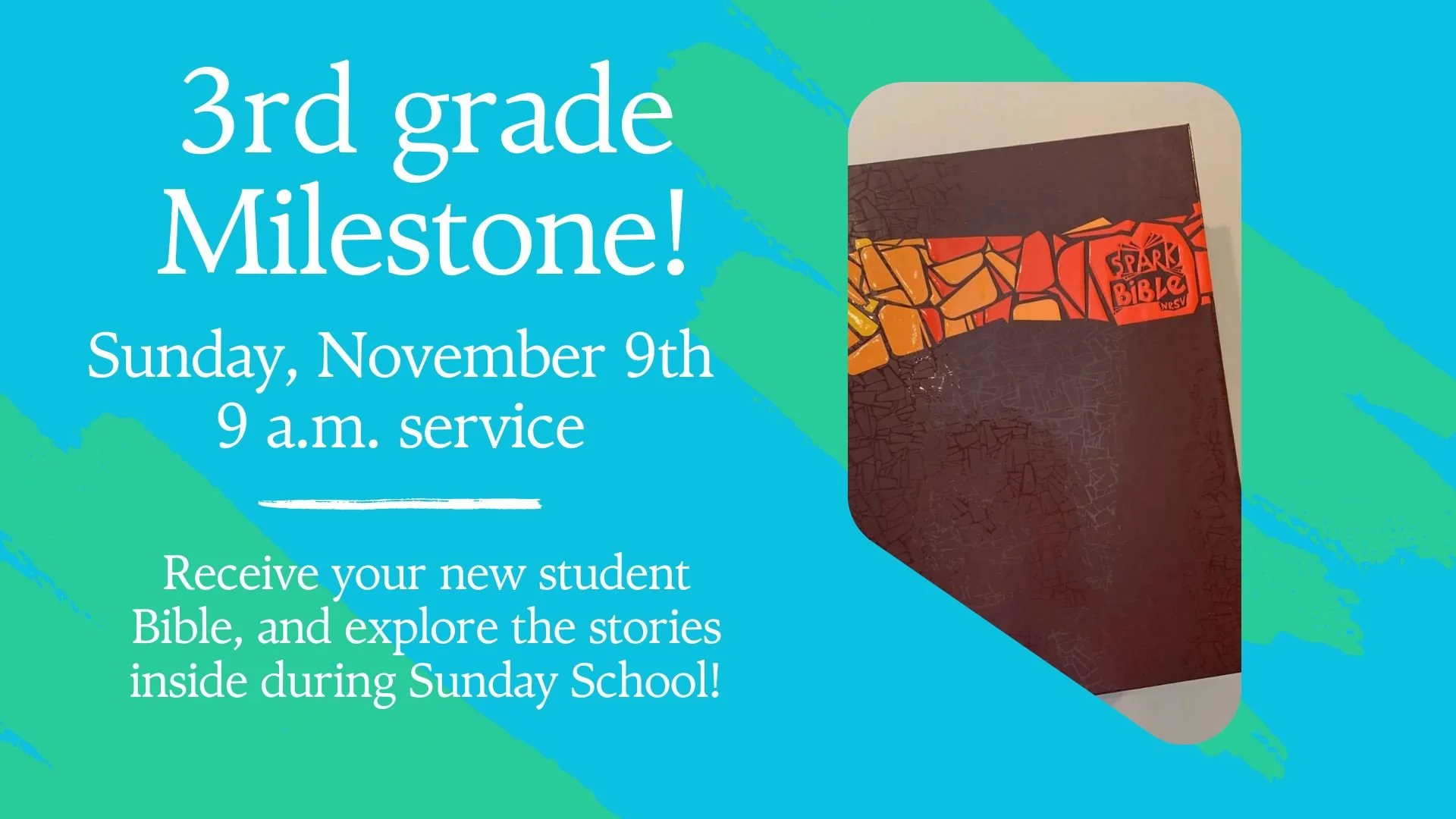 3rd grade Milestone!

Sunday, November 9th
9 a.m. service

Receive your new student Bible, and explore the stories inside during Sunday School!

SPARK BIBLE NRSV